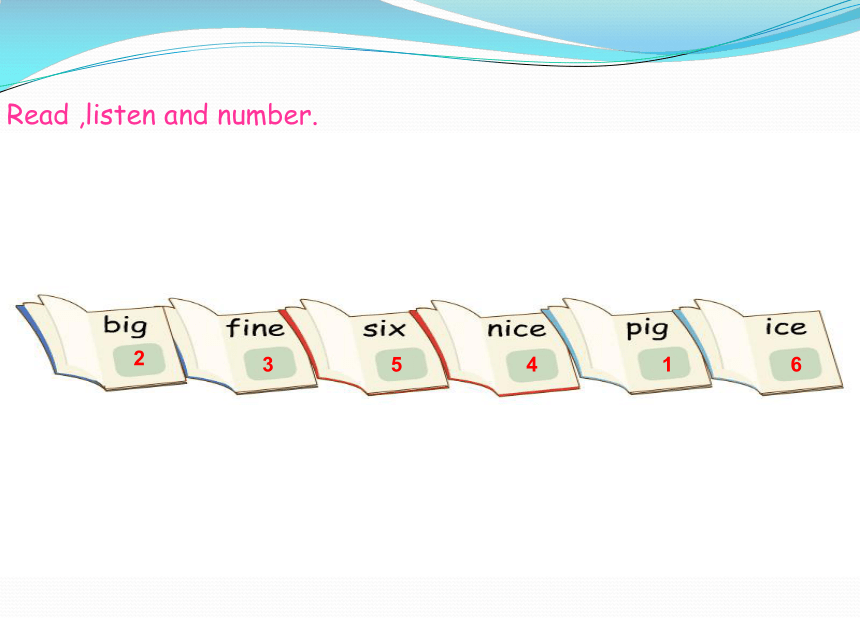 Read ,listen and number.

big
2

fine
3

six
5

nice
4

pig
1

ice
6